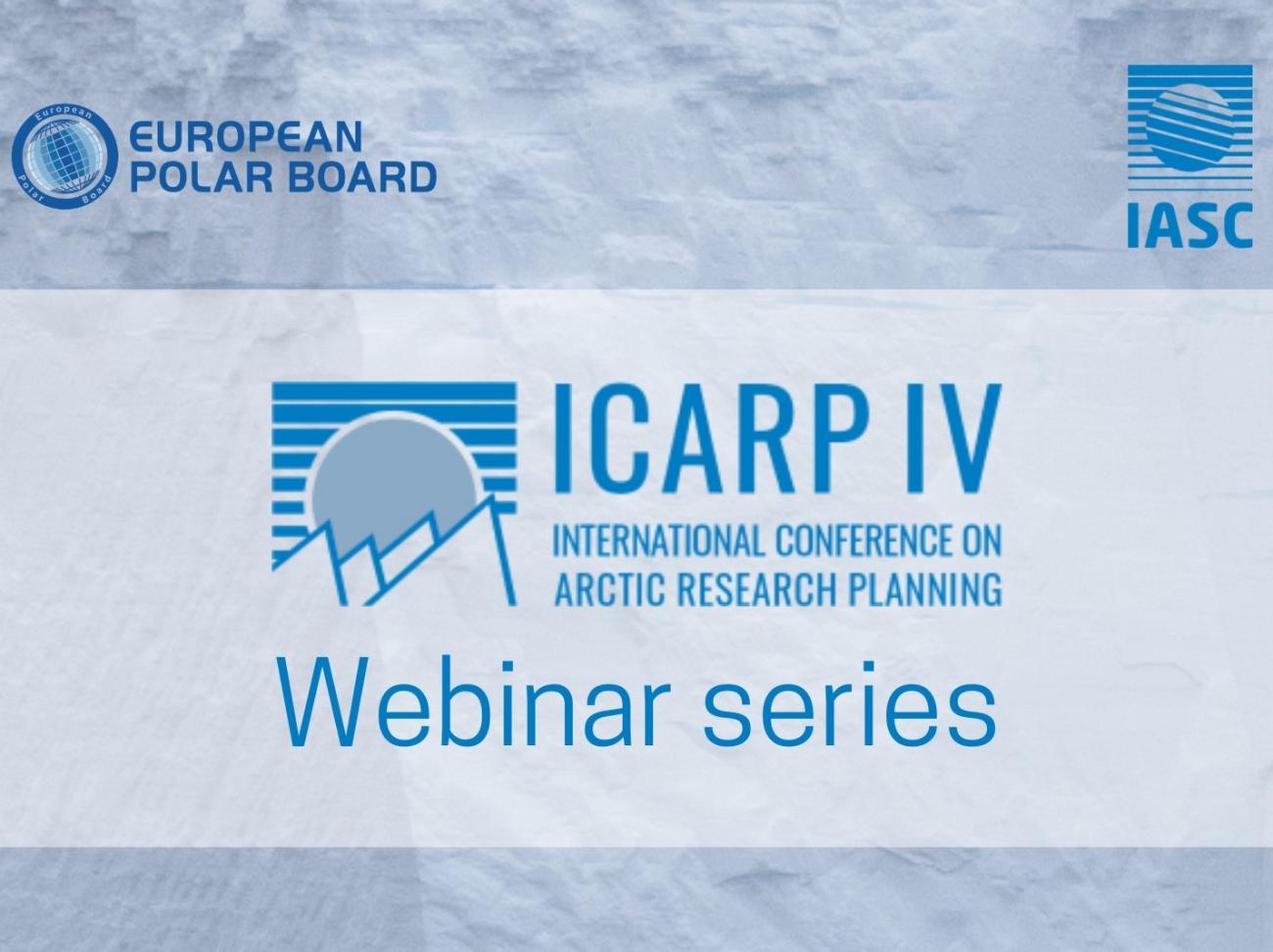 European Polar Board
EUROPEAN POLAR BOARD

IASC

ICARP IV
INTERNATIONAL CONFERENCE ON ARCTIC RESEARCH PLANNING

Webinar series